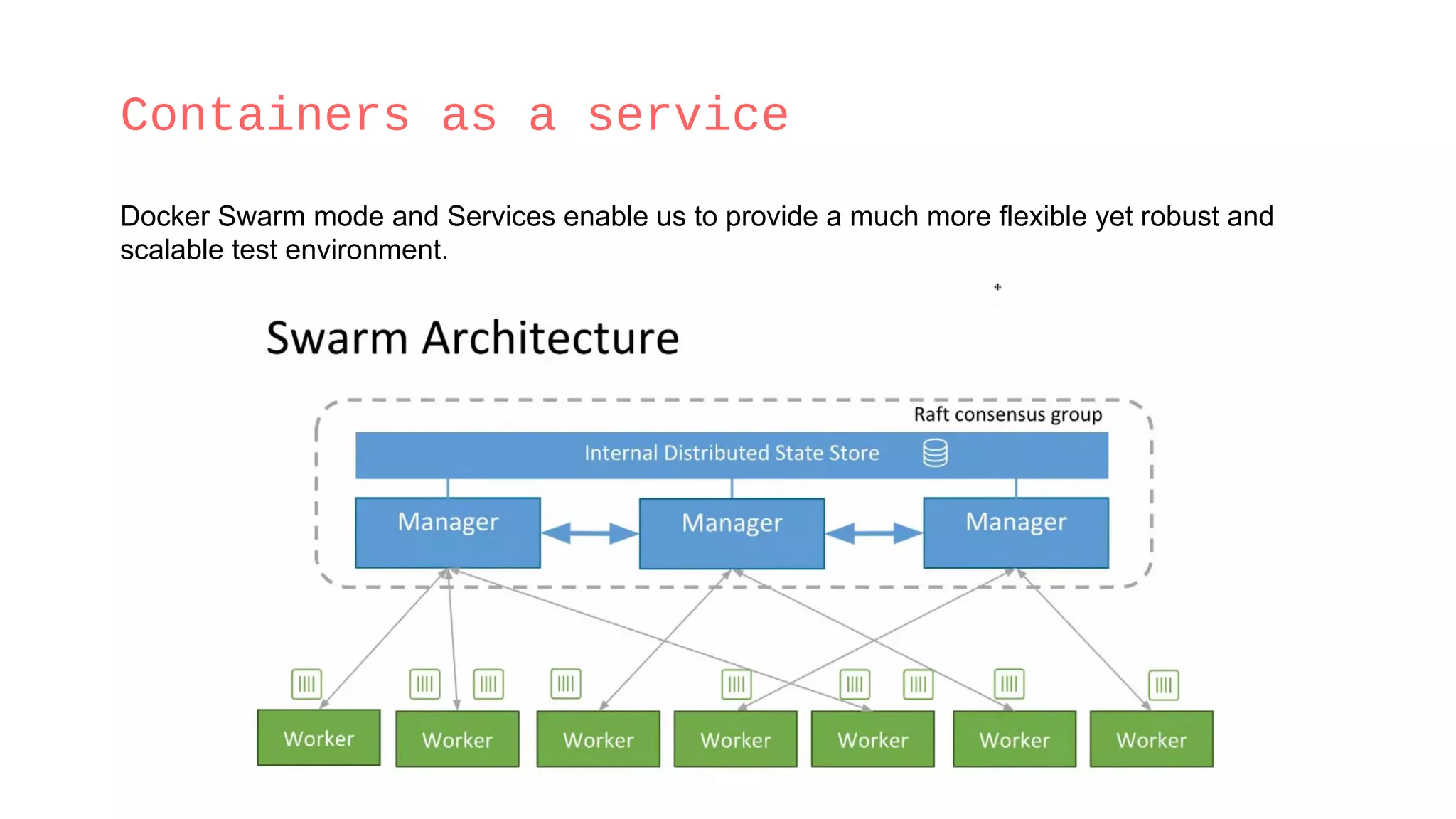 Containers as a service

Docker Swarm mode and Services enable us to provide a much more flexible yet robust and scalable test environment.

Swarm Architecture

Raft consensus group

Internal Distributed State Store

Manager

Manager

Manager

Worker

Worker

Worker

Worker

Worker

Worker

Worker